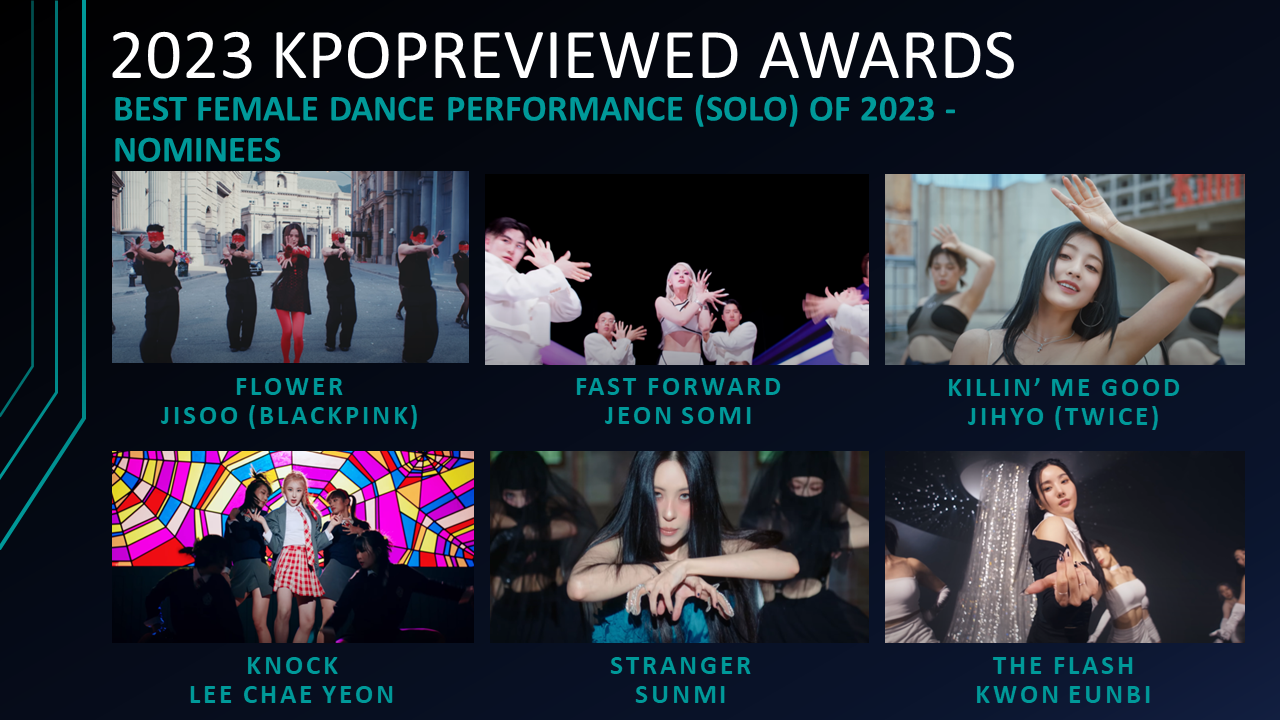 2023 KPOPREVIEWED AWARDS

BEST FEMALE DANCE PERFORMANCE (SOLO) OF 2023 - NOMINEES

FLOWER
JISOO (BLACKPINK)

FAST FORWARD
JEON SOMI

KILLIN' ME GOOD
JIHYO (TWICE)

KNOCK
LEE CHAE YEON

STRANGER
SUNMI

THE FLASH
KWON EUNBI